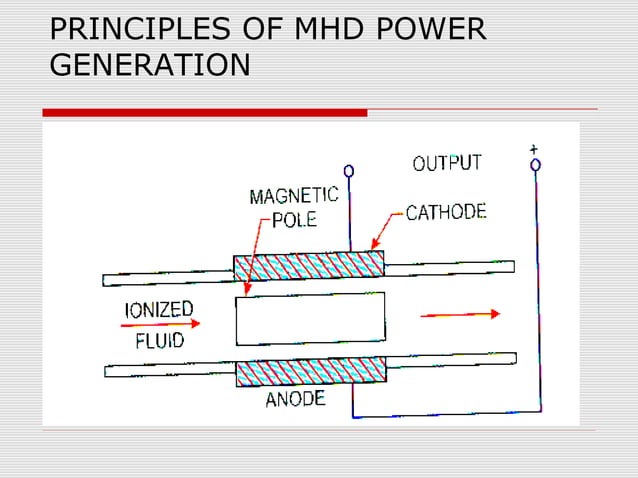 PRINCIPLES OF MHD POWER GENERATION

OUTPUT

+

MAGNETIC POLE

CATHODE

IONIZED FLUID

ANODE